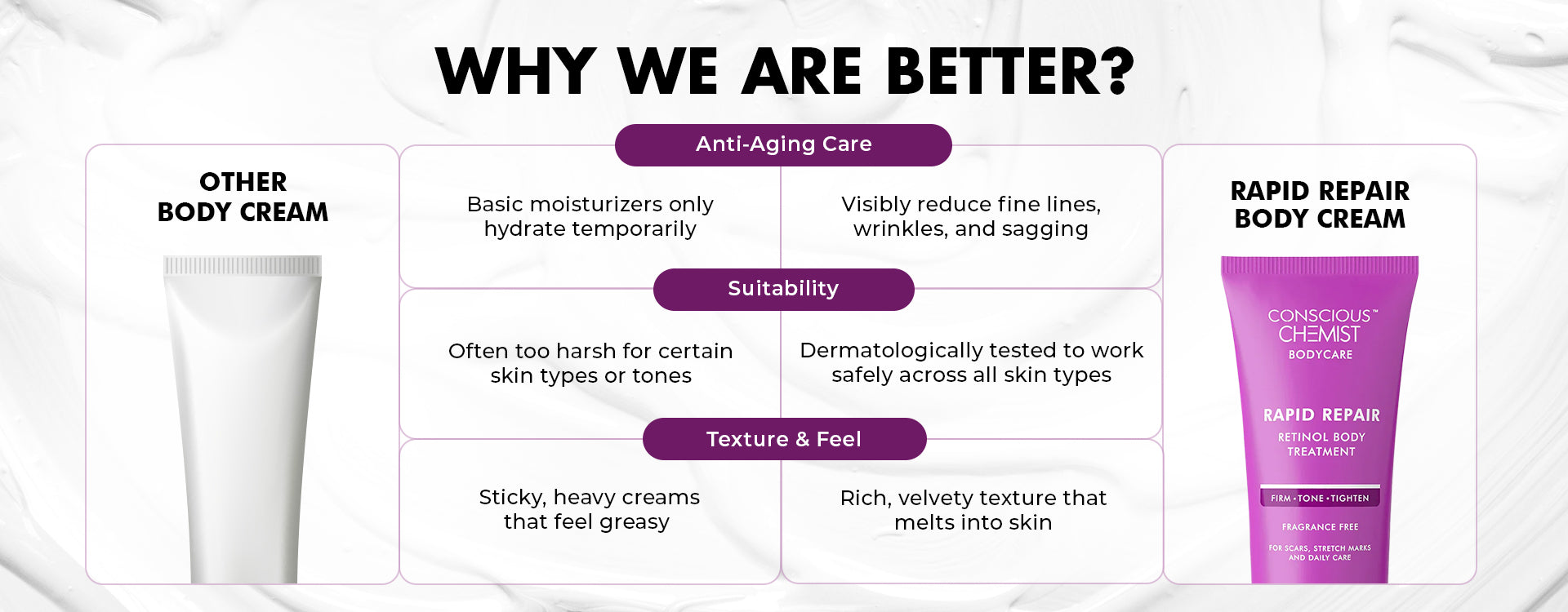 WHY WE ARE BETTER?

OTHER BODY CREAM

Anti-Aging Care

Basic moisturizers only hydrate temporarily

Visibly reduce fine lines, wrinkles, and sagging

Suitability

Often too harsh for certain skin types or tones

Dermatologically tested to work safely across all skin types

Texture & Feel

Sticky, heavy creams that feel greasy

Rich, velvety texture that melts into skin

RAPID REPAIR BODY CREAM

CONSCIOUS™ CHEMIST BODYCARE

RAPID REPAIR RETINOL BODY TREATMENT

FIRM • TONE • TIGHTEN

FRAGRANCE FREE

FOR SCARS, STRETCH MARKS AND DAILY CARE